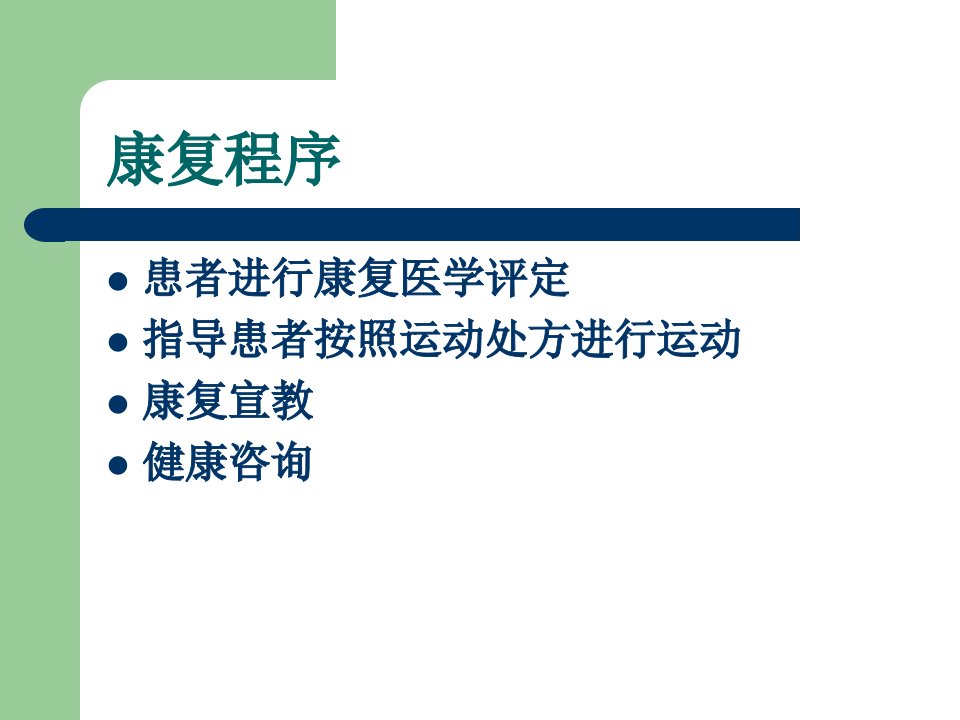 康复程序

- 患者进行康复医学评定
- 指导患者按照运动处方进行运动
- 康复宣教
- 健康咨询